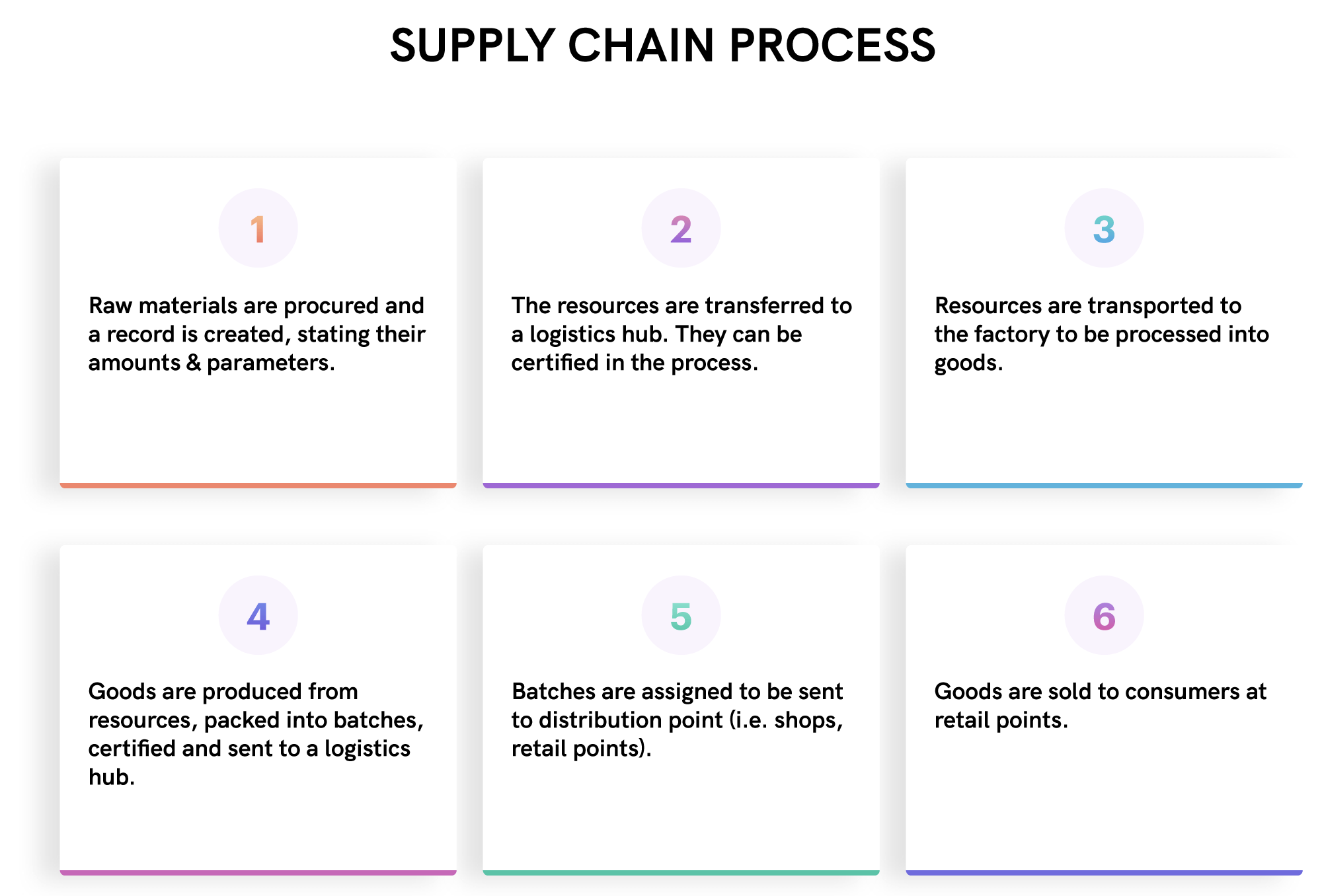 SUPPLY CHAIN PROCESS

1

Raw materials are procured and a record is created, stating their amounts & parameters.

2

The resources are transferred to a logistics hub. They can be certified in the process.

3

Resources are transported to the factory to be processed into goods.

4

Goods are produced from resources, packed into batches, certified and sent to a logistics hub.

5

Batches are assigned to be sent to distribution point (i.e. shops, retail points).

6

Goods are sold to consumers at retail points.